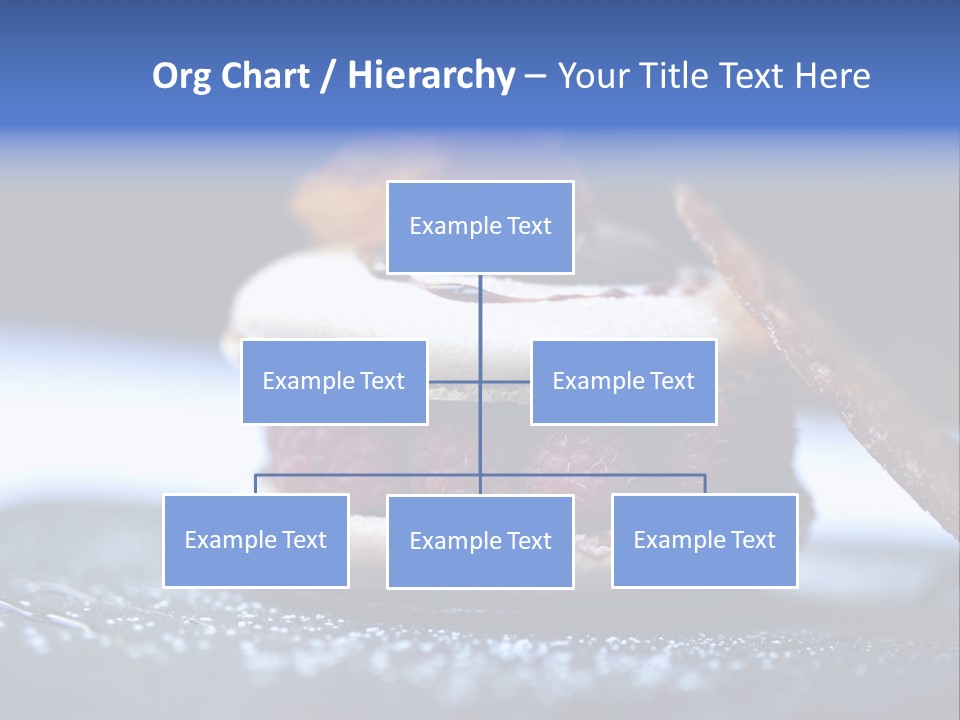 Org Chart / Hierarchy – Your Title Text Here

Example Text

Example Text

Example Text

Example Text

Example Text

Example Text